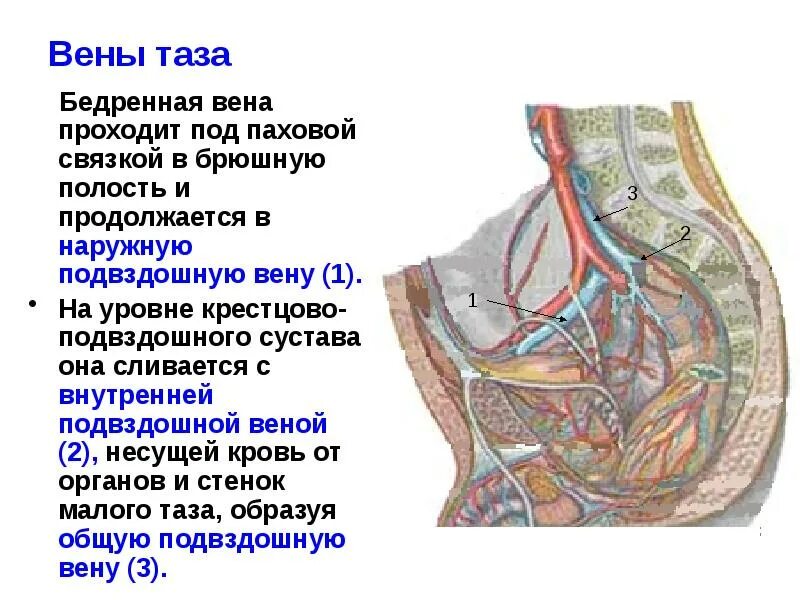 Вены таза

Бедренная вена проходит под паховой связкой в брюшную полость и продолжается в наружную подвздошную вену (1).

• На уровне крестцово-подвздошного сустава она сливается с внутренней подвздошной веной (2), несущей кровь от органов и стенок малого таза, образуя общую подвздошную вену (3).

3
2
1